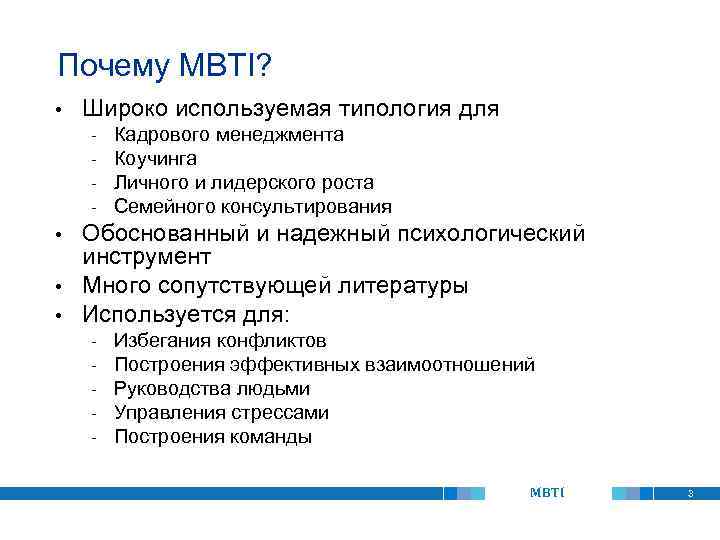 Почему MBTI?

• Широко используемая типология для
- Кадрового менеджмента
- Коучинга
- Личного и лидерского роста
- Семейного консультирования
• Обоснованный и надежный психологический инструмент
• Много сопутствующей литературы
• Используется для:
- Избегания конфликтов
- Построения эффективных взаимоотношений
- Руководства людьми
- Управления стрессами
- Построения команды

MBTI

3